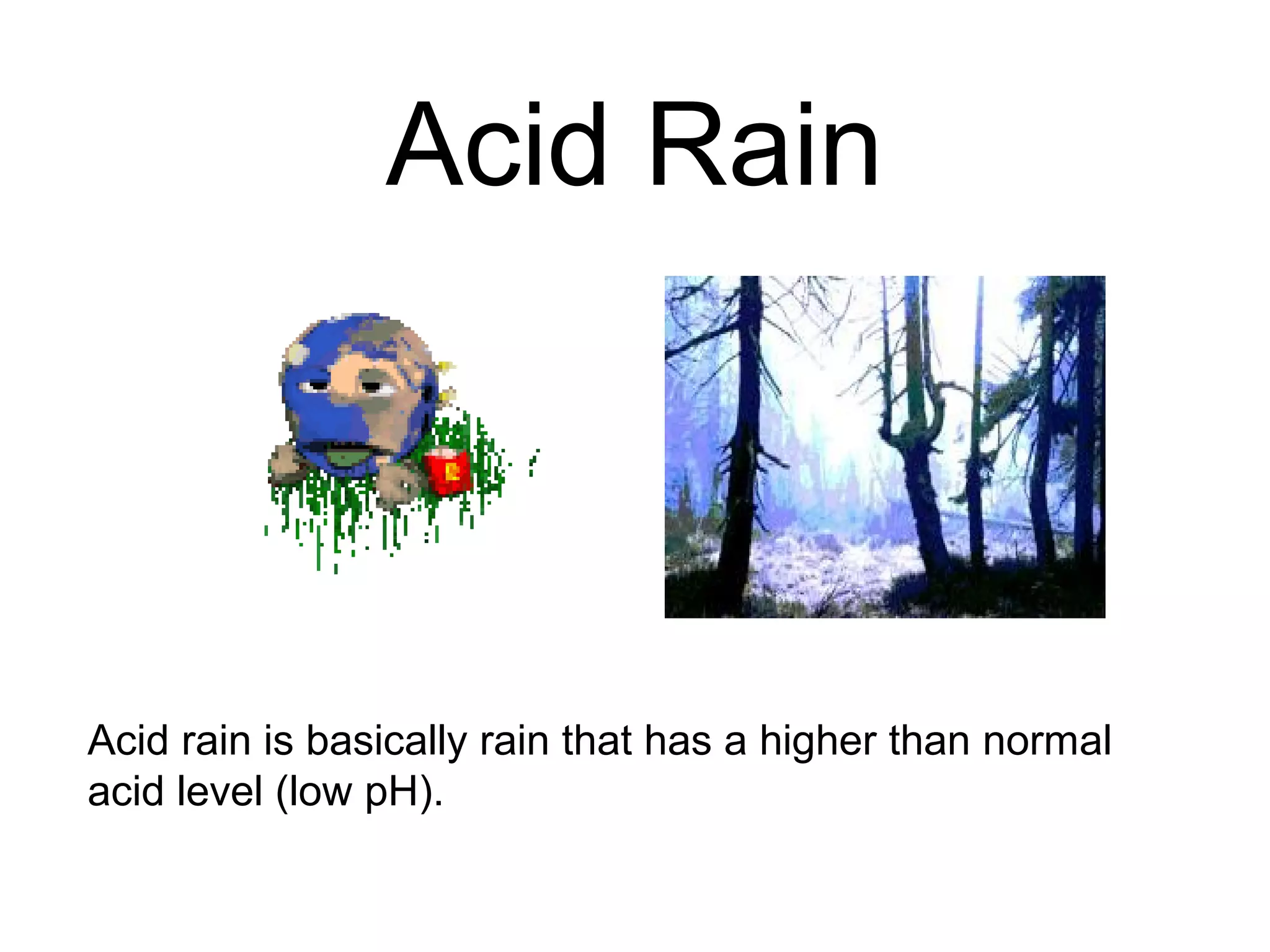 Acid Rain

Acid rain is basically rain that has a higher than normal acid level (low pH).